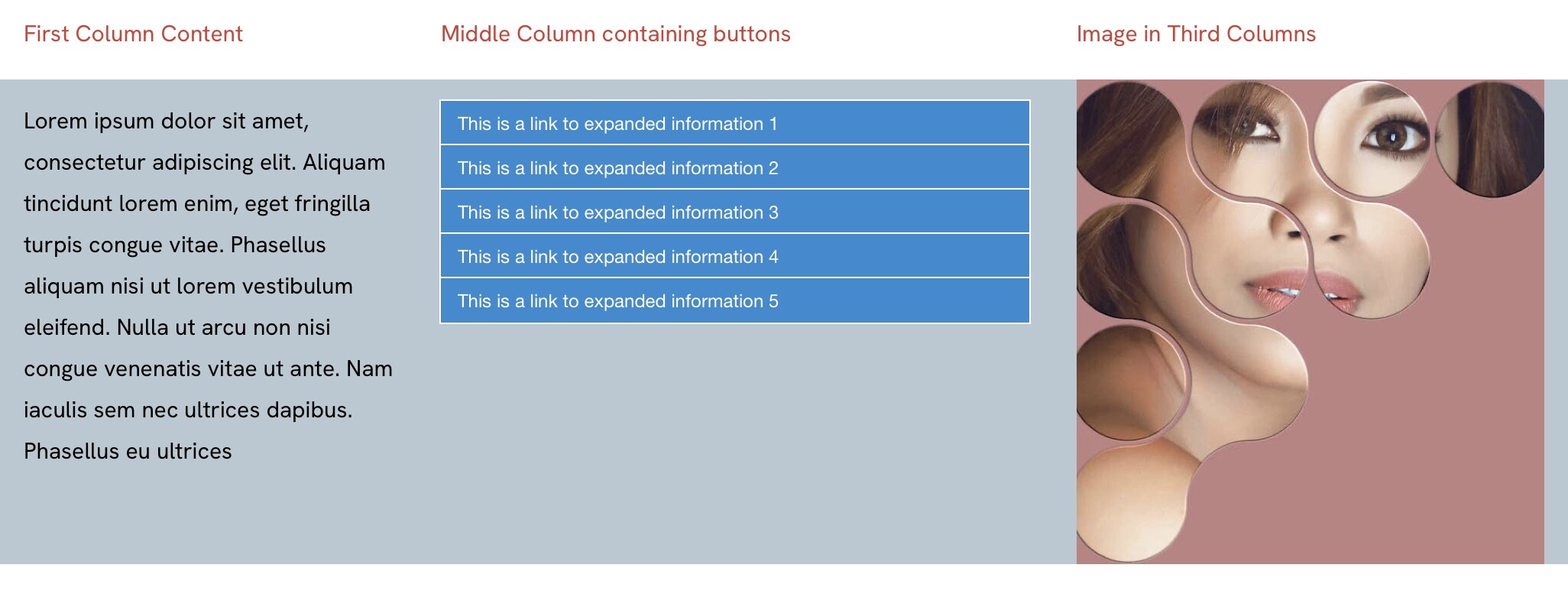 First Column Content

Lorem ipsum dolor sit amet, consectetur adipiscing elit. Aliquam tincidunt lorem enim, eget fringilla turpis congue vitae. Phasellus aliquam nisi ut lorem vestibulum eleifend. Nulla ut arcu non nisi congue venenatis vitae ut ante. Nam iaculis sem nec ultrices dapibus. Phasellus eu ultrices

Middle Column containing buttons

This is a link to expanded information 1

This is a link to expanded information 2

This is a link to expanded information 3

This is a link to expanded information 4

This is a link to expanded information 5

Image in Third Columns